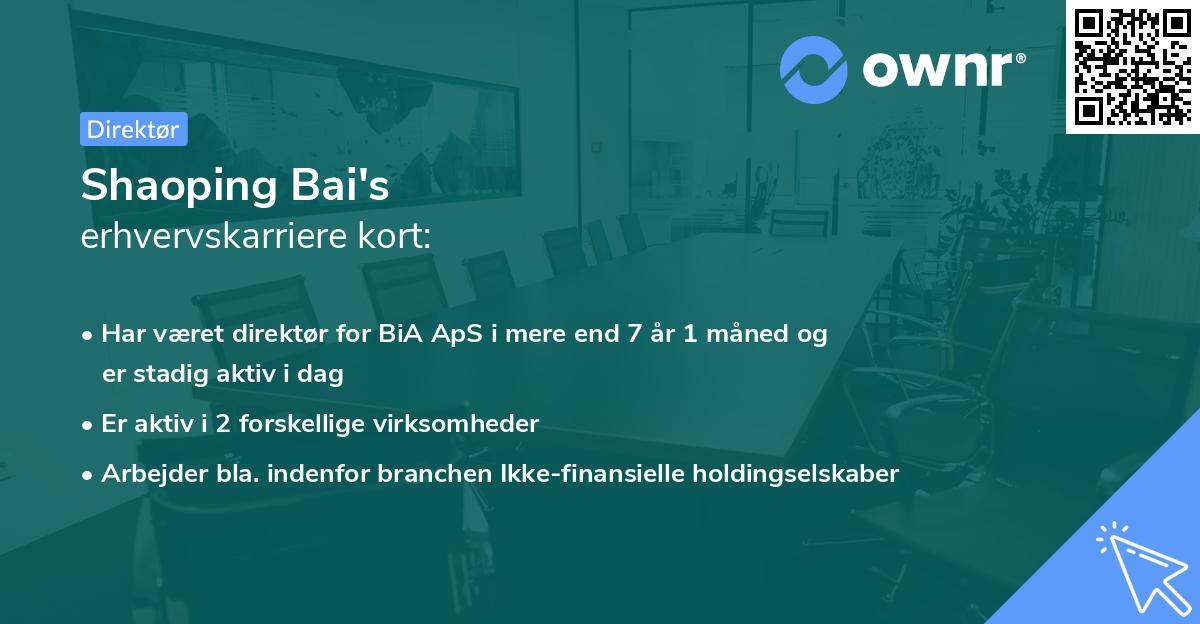 ownr®

Direktør

Shaoping Bai's
erhvervskarriere kort:

• Har været direktør for BiA ApS i mere end 7 år 1 måned og er stadig aktiv i dag
• Er aktiv i 2 forskellige virksomheder
• Arbejder bla. indenfor branchen Ikke-finansielle holdingselskaber